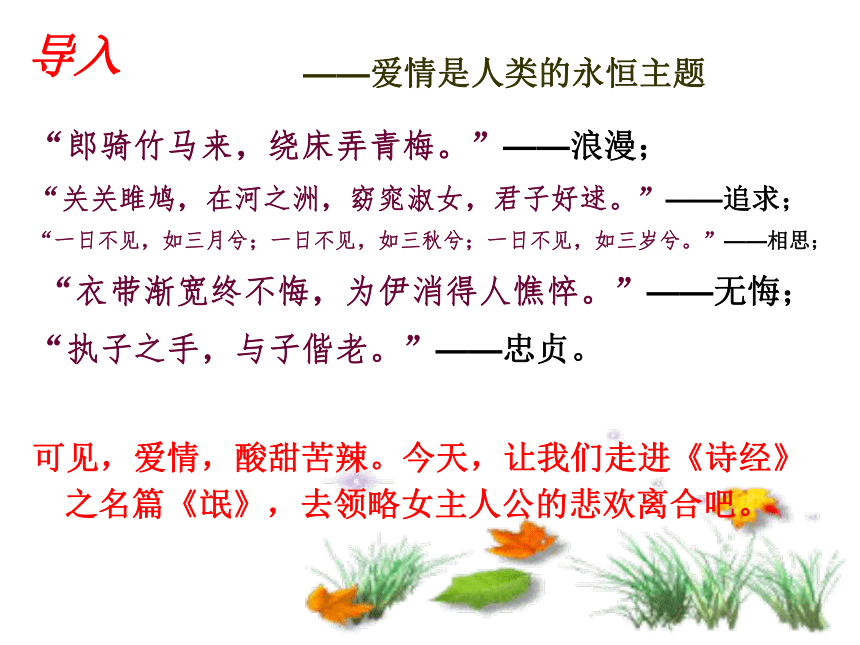 导入

——爱情是人类的永恒主题

“郎骑竹马来，绕床弄青梅。”——浪漫；

“关关雎鸠，在河之洲，窈窕淑女，君子好逑。”——追求；

“一日不见，如三月兮；一日不见，如三秋兮；一日不见，如三岁兮。”——相思；

“衣带渐宽终不悔，为伊消得人憔悴。”——无悔；

“执子之手，与子偕老。”——忠贞。

可见，爱情，酸甜苦辣。今天，让我们走进《诗经》之名篇《氓》，去领略女主人公的悲欢离合吧。